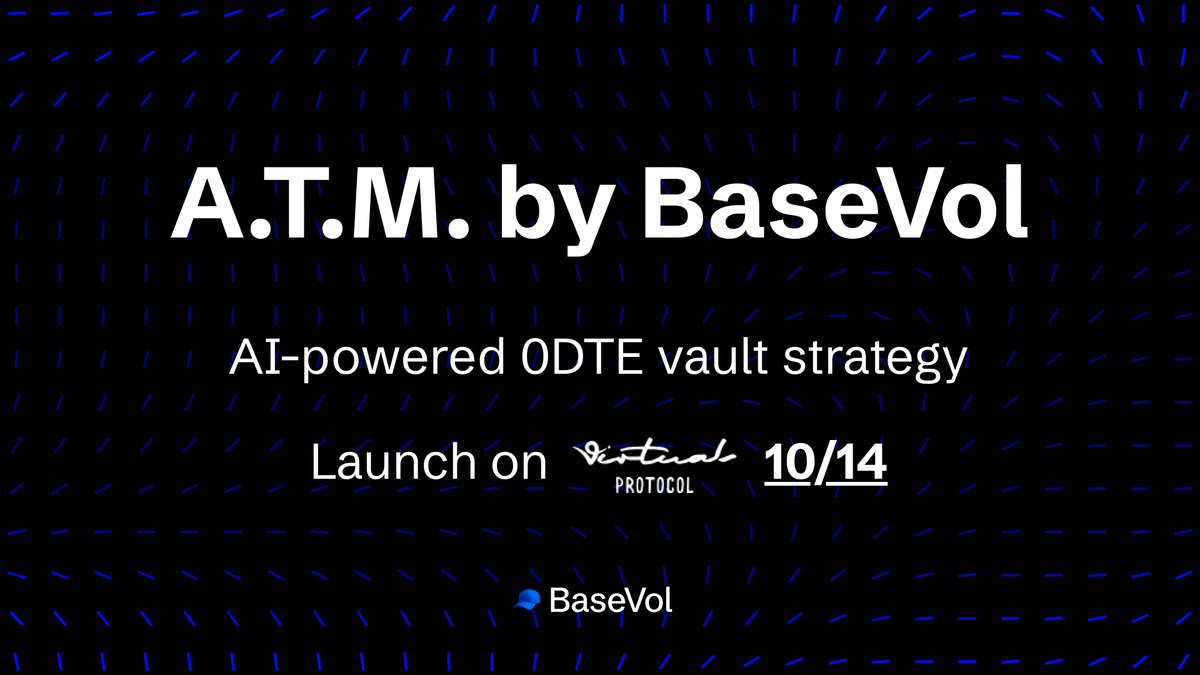 A.T.M. by BaseVol

AI-powered 0DTE vault strategy

Launch on Virtuals PROTOCOL 10/14

BaseVol